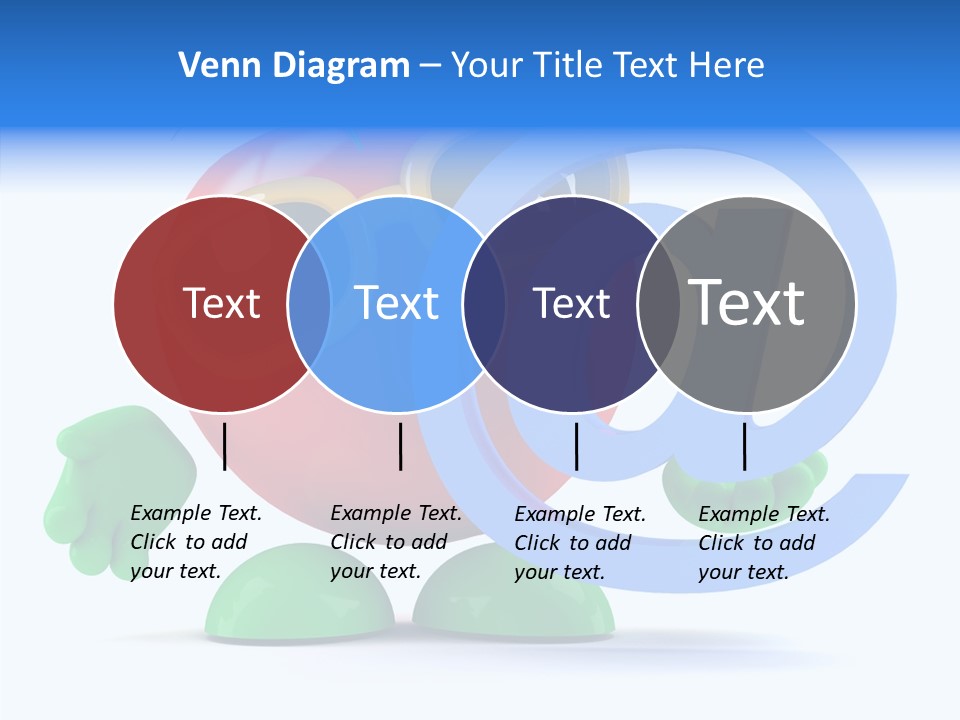 Venn Diagram – Your Title Text Here

Text

Text

Text

Text

Example Text. Click to add your text.

Example Text. Click to add your text.

Example Text. Click to add your text.

Example Text. Click to add your text.